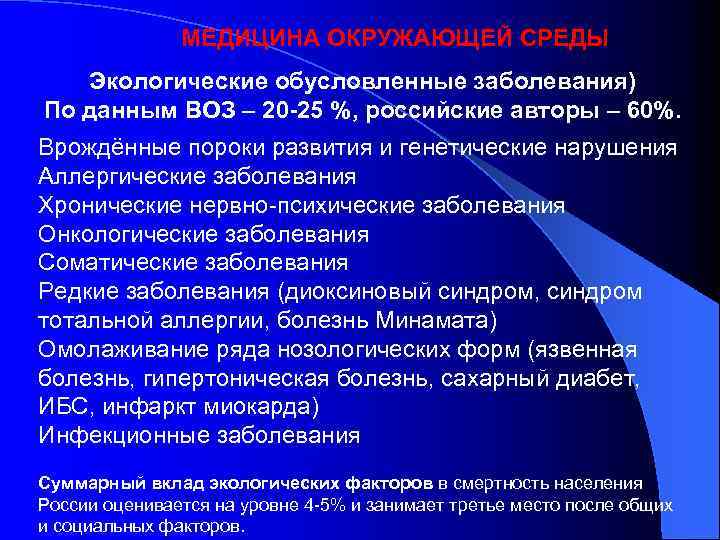 МЕДИЦИНА ОКРУЖАЮЩЕЙ СРЕДЫ

Экологические обусловленные заболевания)
По данным ВОЗ – 20-25 %, российские авторы – 60%.

Врождённые пороки развития и генетические нарушения
Аллергические заболевания
Хронические нервно-психические заболевания
Онкологические заболевания
Соматические заболевания
Редкие заболевания (диоксиновый синдром, синдром тотальной аллергии, болезнь Минамата)
Омолаживание ряда нозологических форм (язвенная болезнь, гипертоническая болезнь, сахарный диабет, ИБС, инфаркт миокарда)
Инфекционные заболевания

Суммарный вклад экологических факторов в смертность населения России оценивается на уровне 4-5% и занимает третье место после общих и социальных факторов.